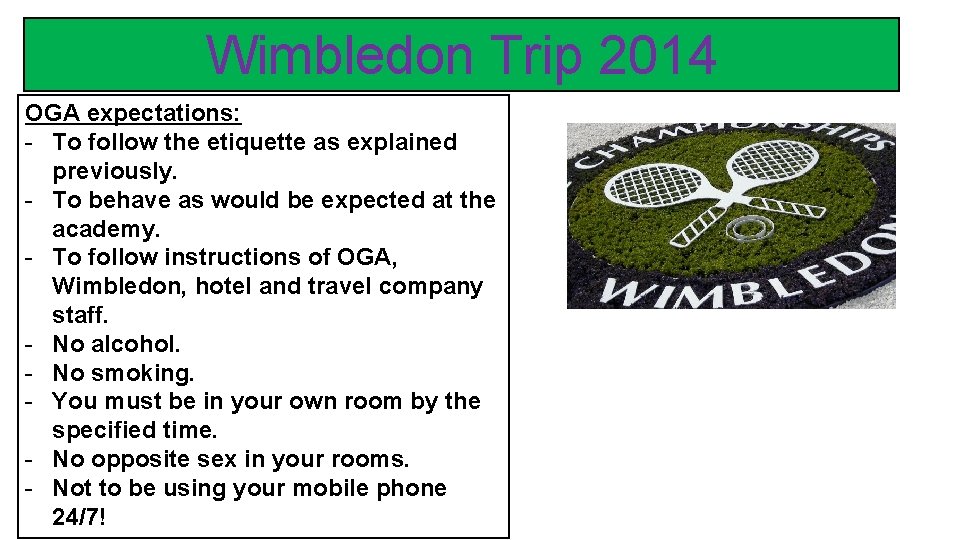 Wimbledon Trip 2014

OGA expectations:
- To follow the etiquette as explained previously.
- To behave as would be expected at the academy.
- To follow instructions of OGA, Wimbledon, hotel and travel company staff.
- No alcohol.
- No smoking.
- You must be in your own room by the specified time.
- No opposite sex in your rooms.
- Not to be using your mobile phone 24/7!

CHAMPIONSHIPS
WIMBLEDON